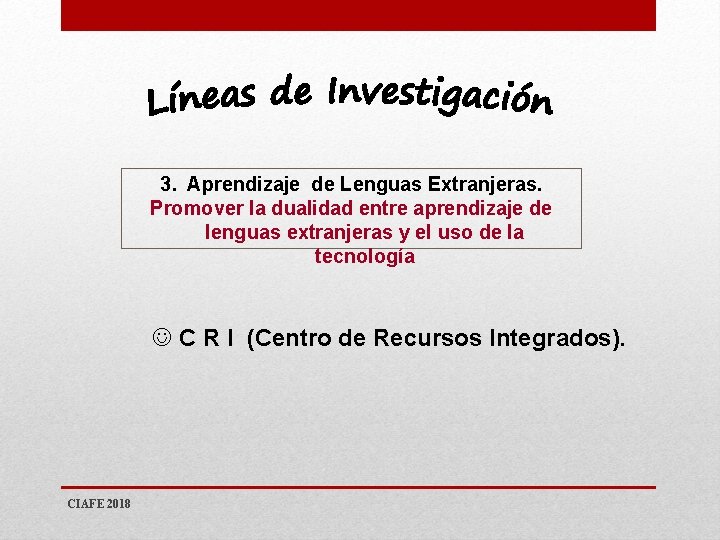 Líneas de Investigación

3. Aprendizaje de Lenguas Extranjeras.
Promover la dualidad entre aprendizaje de lenguas extranjeras y el uso de la tecnología

☺ C R I (Centro de Recursos Integrados).

CIAFE 2018